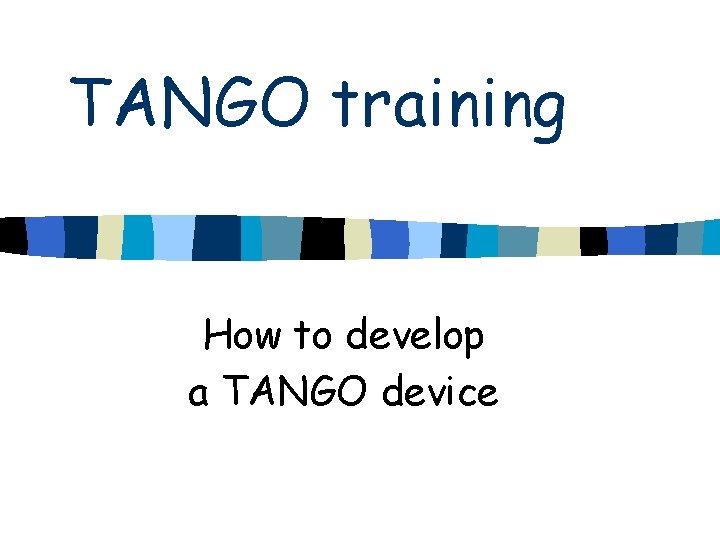 TANGO training

How to develop
a TANGO device